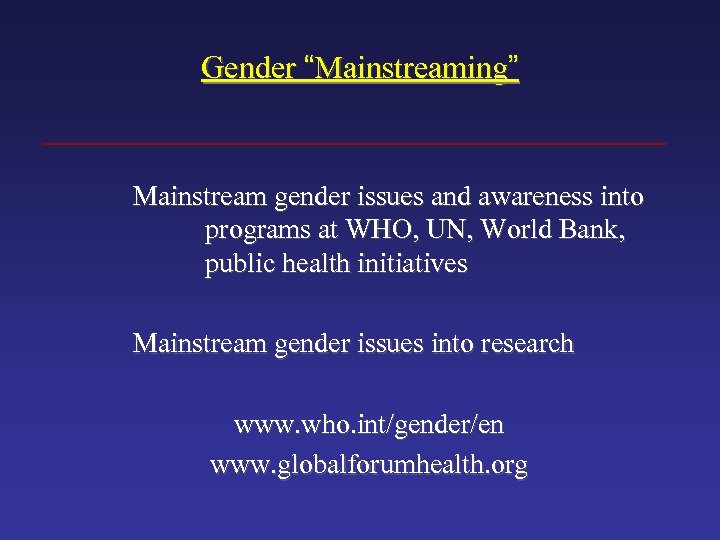 Gender “Mainstreaming”

Mainstream gender issues and awareness into programs at WHO, UN, World Bank, public health initiatives

Mainstream gender issues into research

www.who.int/gender/en
www.globalforumhealth.org